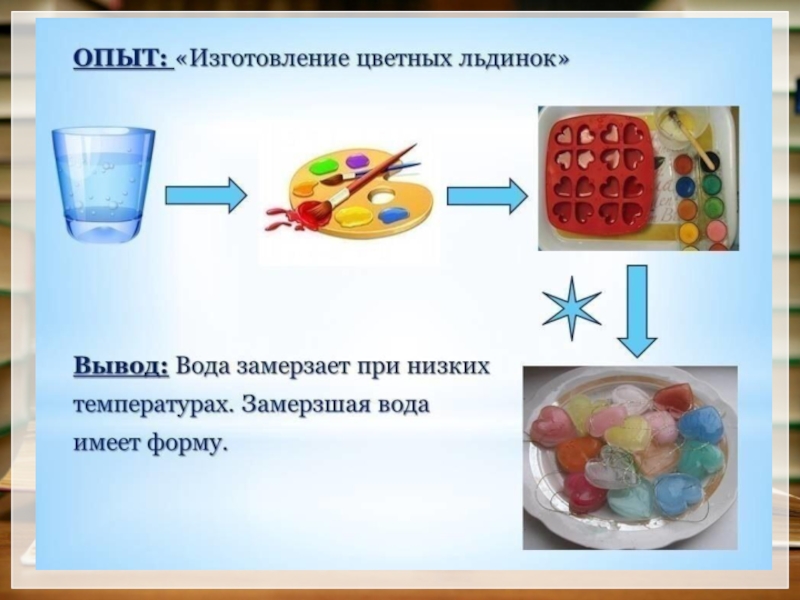 ОПЫТ: «Изготовление цветных льдинок»

Вывод: Вода замерзает при низких температурах. Замерзшая вода имеет форму.